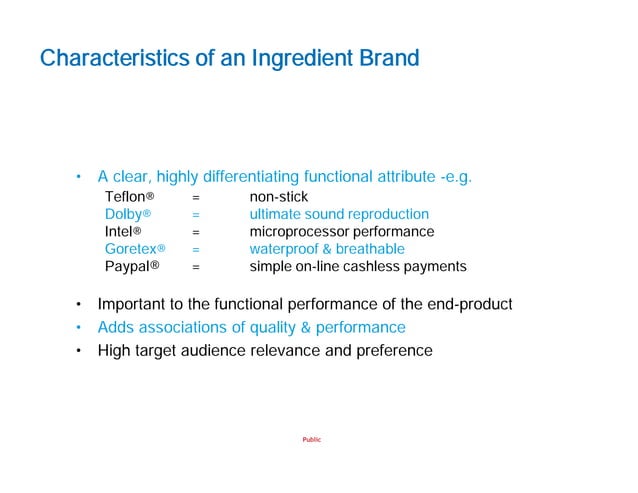 Characteristics of an Ingredient Brand

• A clear, highly differentiating functional attribute -e.g.

Teflon® = non-stick
Dolby® = ultimate sound reproduction
Intel® = microprocessor performance
Goretex® = waterproof & breathable
Paypal® = simple on-line cashless payments

• Important to the functional performance of the end-product
• Adds associations of quality & performance
• High target audience relevance and preference

Public